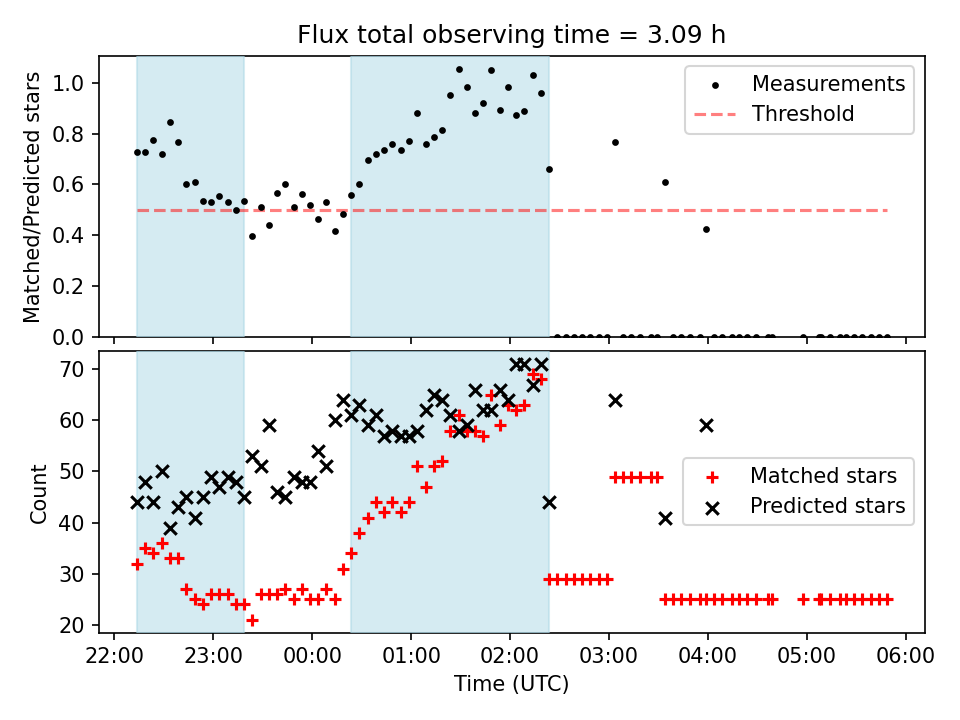 Flux total observing time = 3.09 h

Matched/Predicted stars

1.0
0.8
0.6
0.4
0.2
0.0

Measurements
Threshold

Count

70
60
50
40
30
20

Matched stars
Predicted stars

22:00
23:00
00:00
01:00
02:00
03:00
04:00
05:00
06:00

Time (UTC)